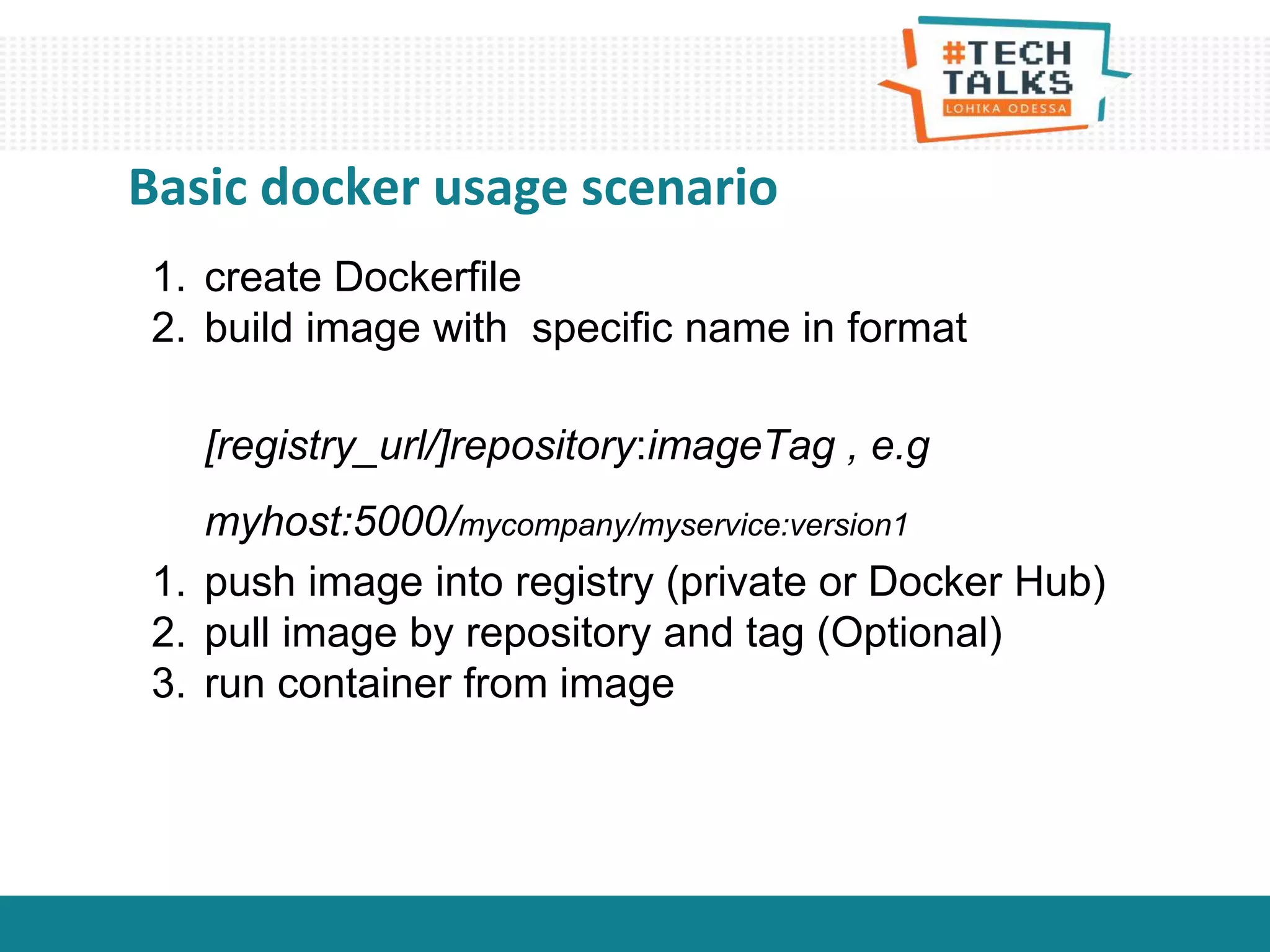 #TECH TALKS
LOHIKA ODESSA

Basic docker usage scenario

1. create Dockerfile
2. build image with specific name in format

[registry_url/]repository:imageTag , e.g

myhost:5000/mycompany/myservice:version1

1. push image into registry (private or Docker Hub)
2. pull image by repository and tag (Optional)
3. run container from image